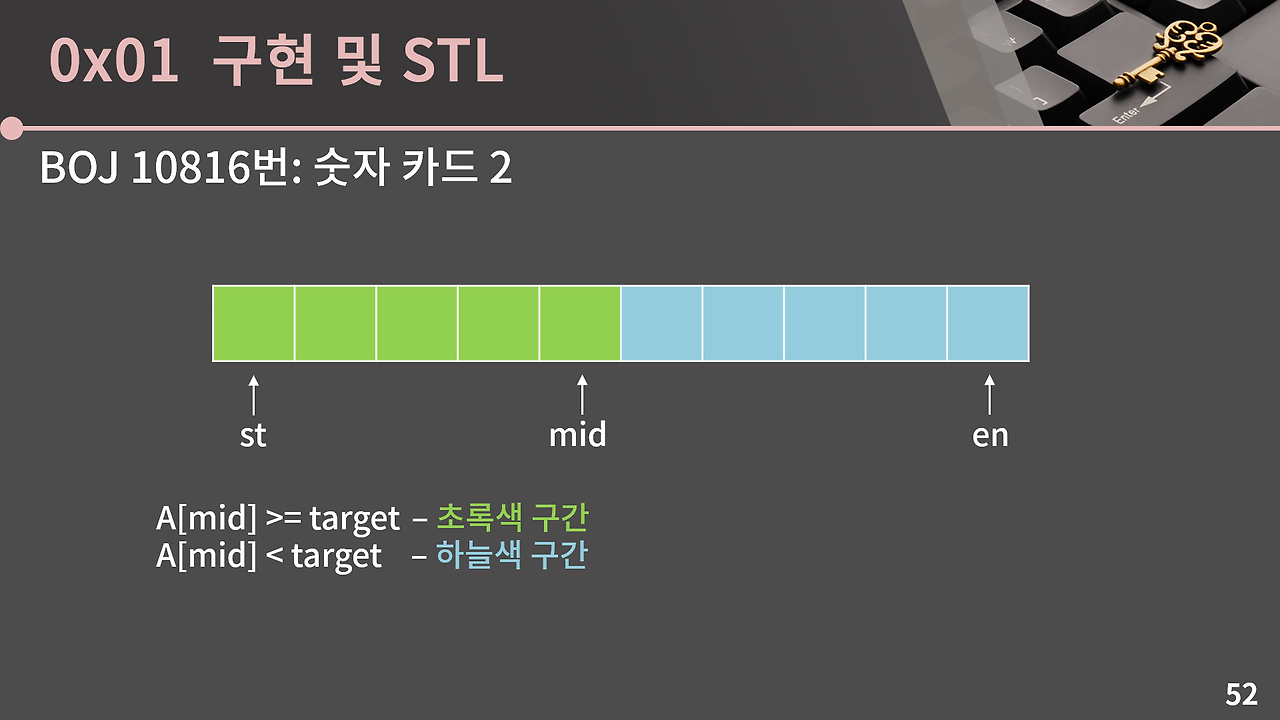 0x01 구현 및 STL

BOJ 10816번: 숫자 카드 2

st

mid

en

A[mid] >= target – 초록색 구간
A[mid] < target – 하늘색 구간

52